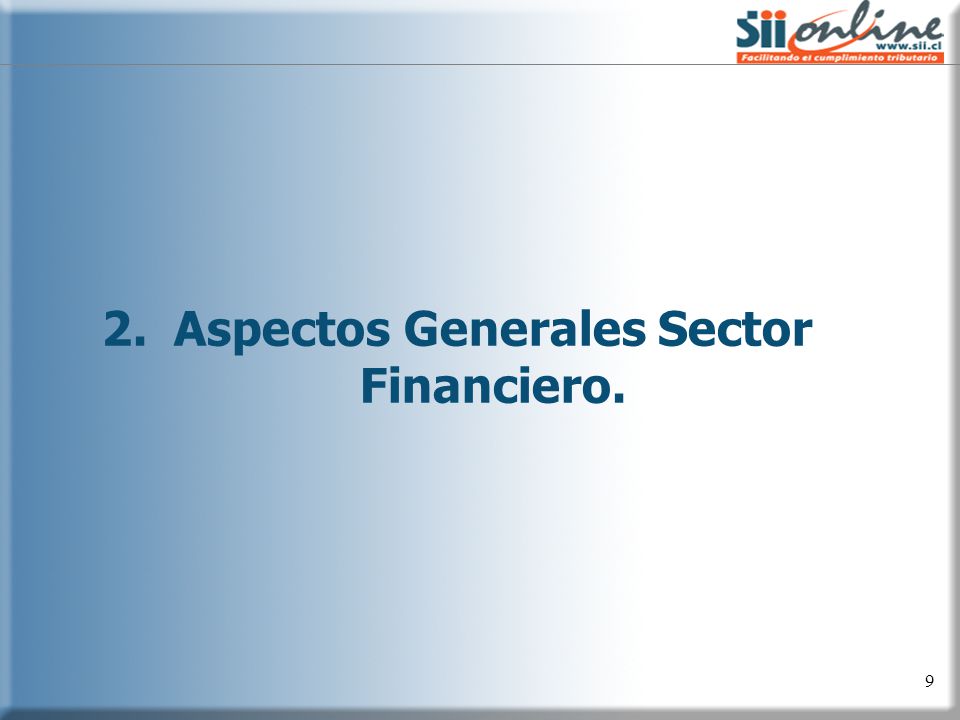 Sii online
www.sii.cl
Facilitando el cumplimiento tributario

2. Aspectos Generales Sector Financiero.

9